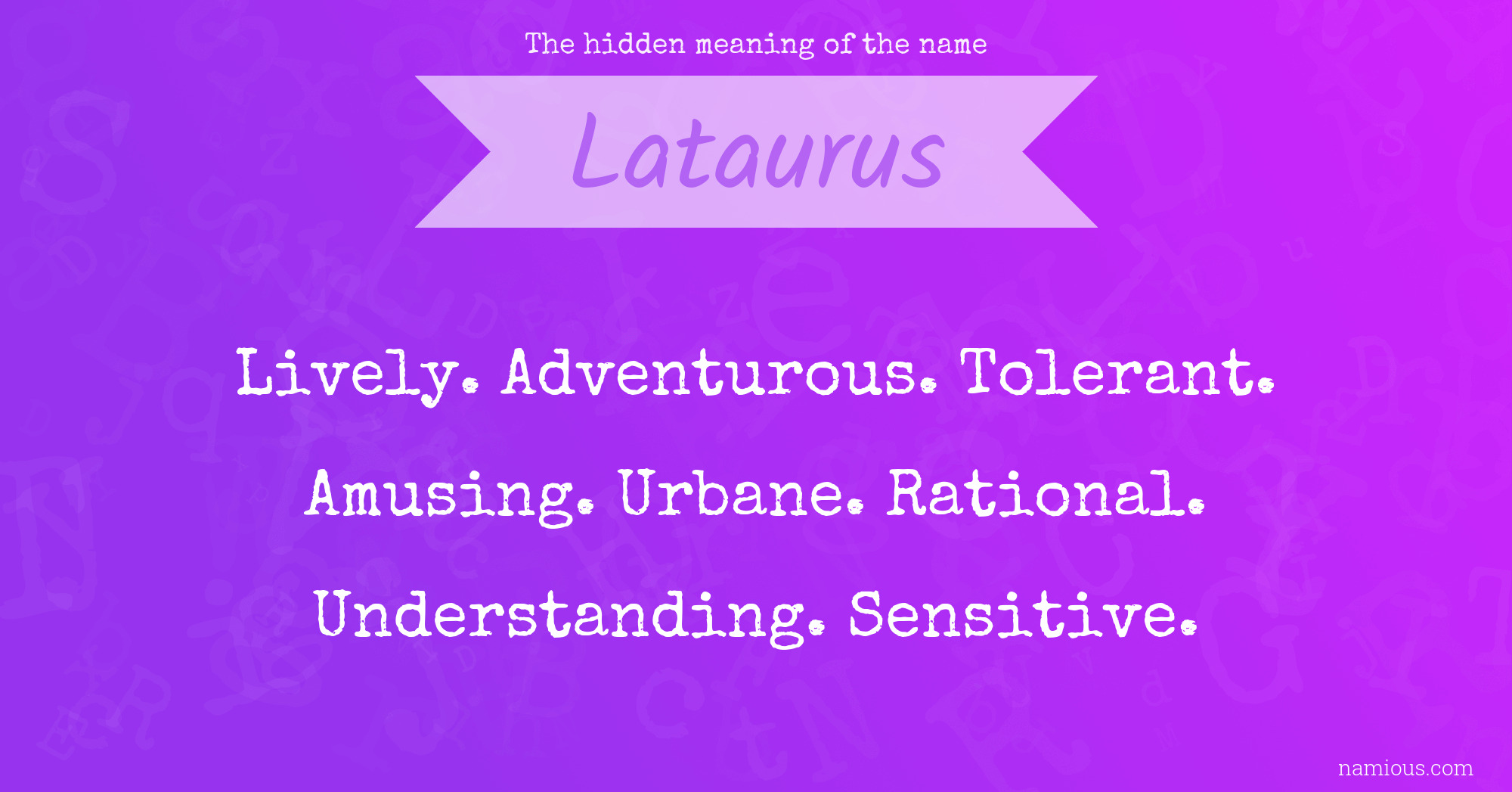 The hidden meaning of the name

Lataurus

Lively. Adventurous. Tolerant. Amusing. Urbane. Rational. Understanding. Sensitive.

namious.com